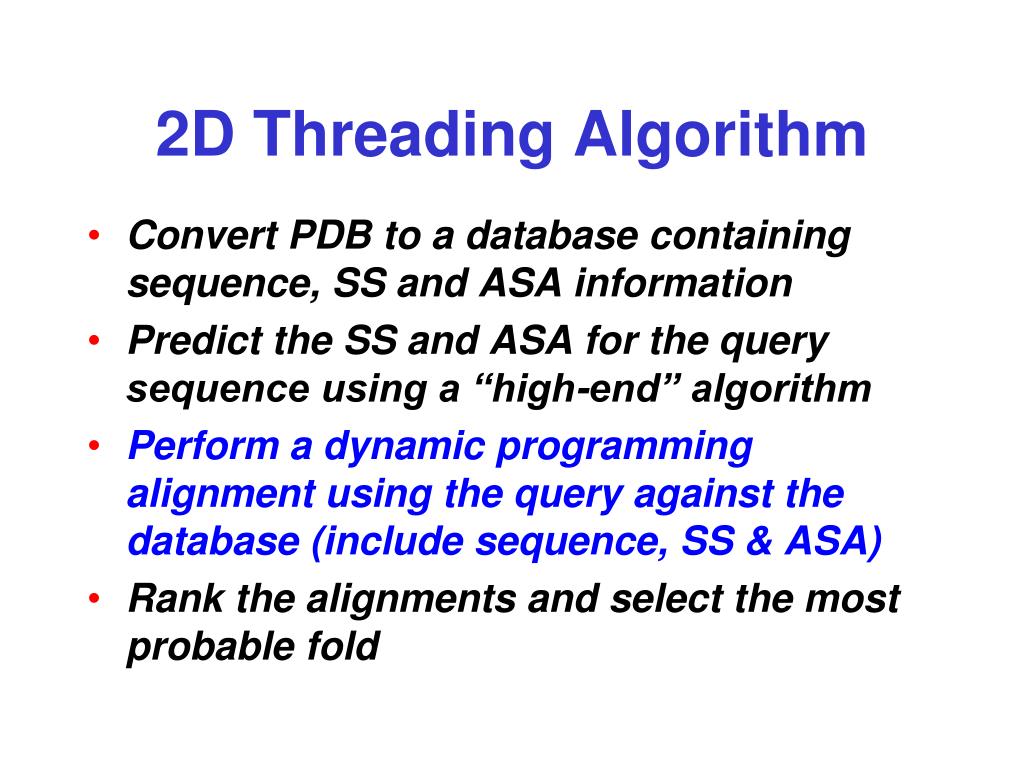 2D Threading Algorithm

• Convert PDB to a database containing sequence, SS and ASA information
• Predict the SS and ASA for the query sequence using a “high-end” algorithm
• Perform a dynamic programming alignment using the query against the database (include sequence, SS & ASA)
• Rank the alignments and select the most probable fold